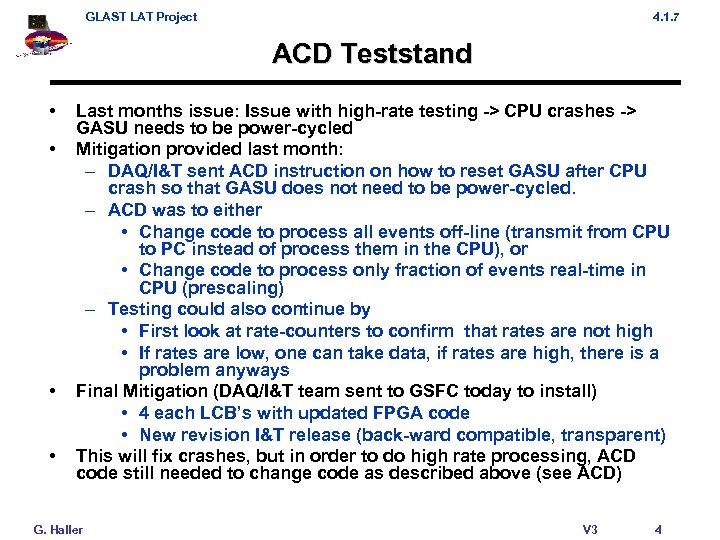 GLAST LAT Project

4.1.7

ACD Teststand

• Last months issue: Issue with high-rate testing -> CPU crashes -> GASU needs to be power-cycled
• Mitigation provided last month:
– DAQ/I&T sent ACD instruction on how to reset GASU after CPU crash so that GASU does not need to be power-cycled.
– ACD was to either
• Change code to process all events off-line (transmit from CPU to PC instead of process them in the CPU), or
• Change code to process only fraction of events real-time in CPU (prescaling)
– Testing could also continue by
• First look at rate-counters to confirm that rates are not high
• If rates are low, one can take data, if rates are high, there is a problem anyways
• Final Mitigation (DAQ/I&T team sent to GSFC today to install)
• 4 each LCB's with updated FPGA code
• New revision I&T release (back-ward compatible, transparent)
• This will fix crashes, but in order to do high rate processing, ACD code still needed to change code as described above (see ACD)

G. Haller

V3

4